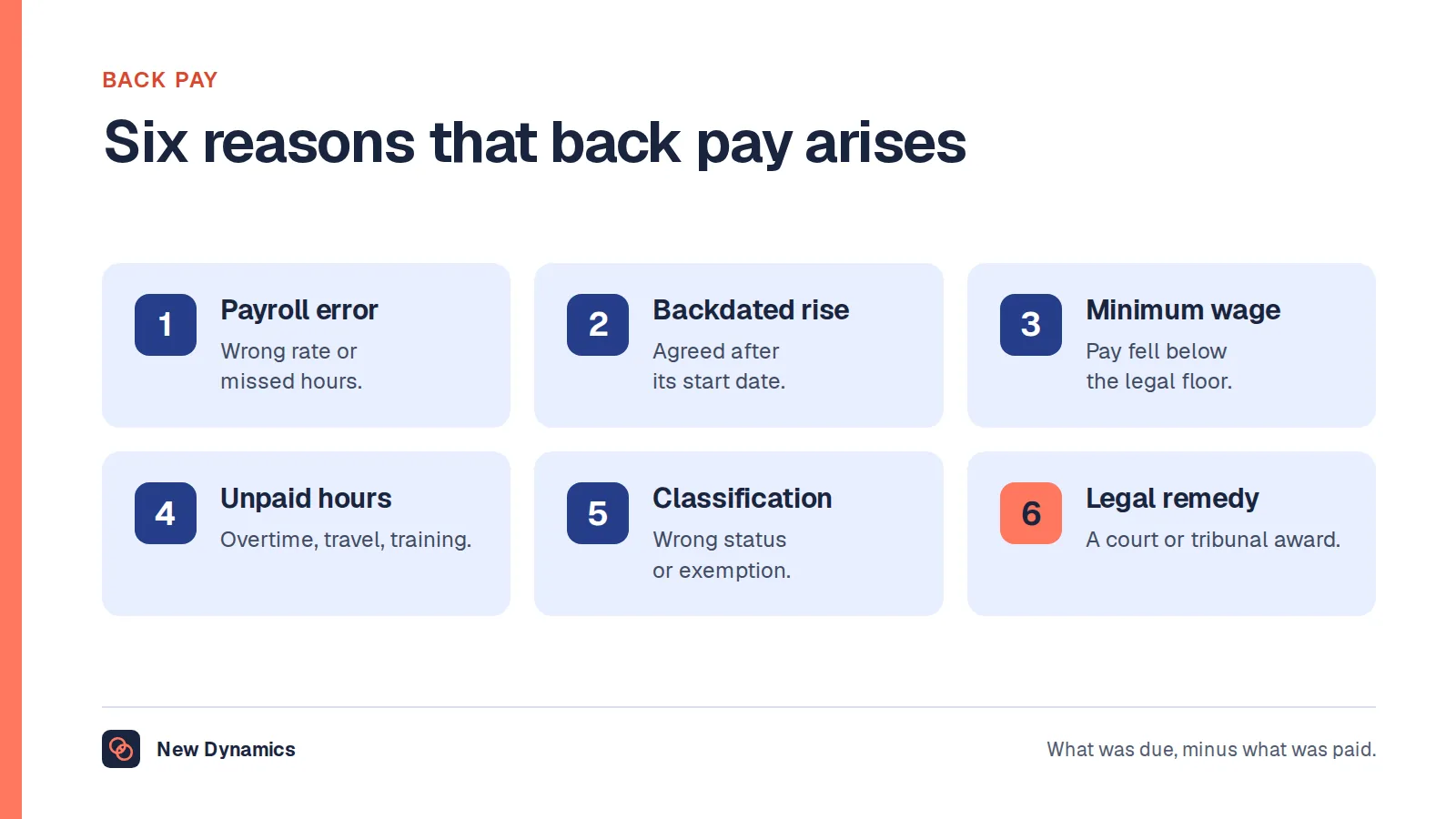 BACK PAY

Six reasons that back pay arises

1
Payroll error
Wrong rate or missed hours.

2
Backdated rise
Agreed after its start date.

3
Minimum wage
Pay fell below the legal floor.

4
Unpaid hours
Overtime, travel, training.

5
Classification
Wrong status or exemption.

6
Legal remedy
A court or tribunal award.

New Dynamics

What was due, minus what was paid.